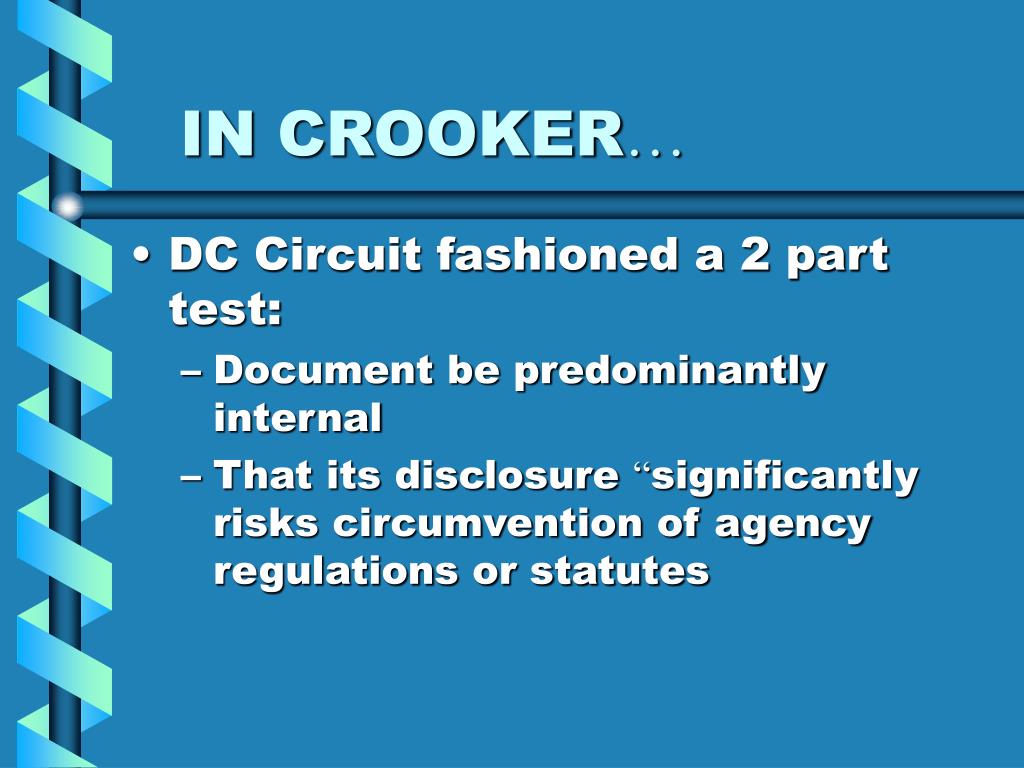 IN CROOKER…

• DC Circuit fashioned a 2 part test:
– Document be predominantly internal
– That its disclosure “significantly risks circumvention of agency regulations or statutes